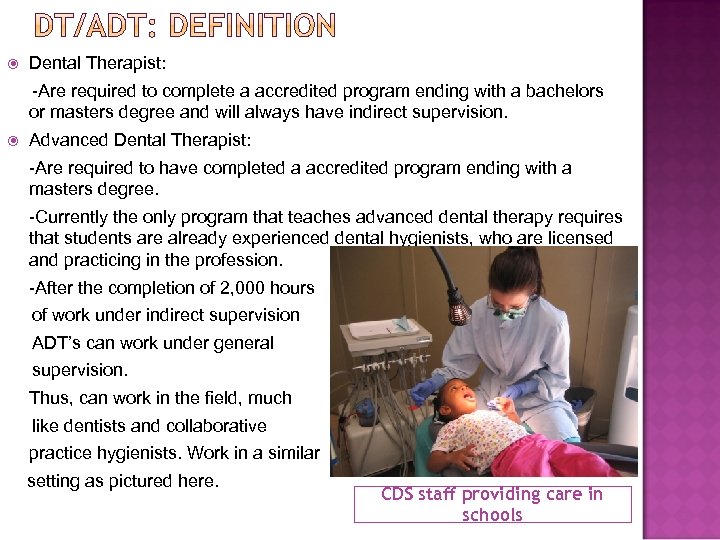 DT/ADT: DEFINITION

Dental Therapist:

-Are required to complete a accredited program ending with a bachelors or masters degree and will always have indirect supervision.

Advanced Dental Therapist:

-Are required to have completed a accredited program ending with a masters degree.

-Currently the only program that teaches advanced dental therapy requires that students are already experienced dental hygienists, who are licensed and practicing in the profession.

-After the completion of 2,000 hours of work under indirect supervision ADT's can work under general supervision.

Thus, can work in the field, much like dentists and collaborative practice hygienists. Work in a similar setting as pictured here.

CDS staff providing care in schools